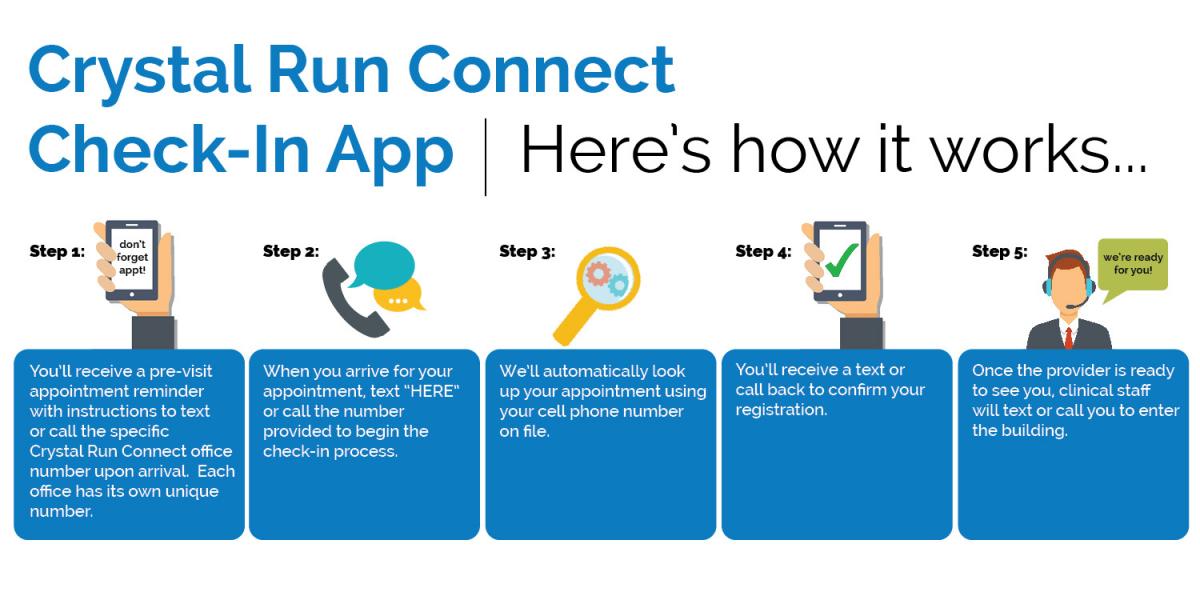 Crystal Run Connect Check-In App | Here's how it works...

Step 1:

don't forget appt!

You'll receive a pre-visit appointment reminder with instructions to text or call the specific Crystal Run Connect office number upon arrival. Each office has its own unique number.

Step 2:

When you arrive for your appointment, text "HERE" or call the number provided to begin the check-in process.

Step 3:

We'll automatically look up your appointment using your cell phone number on file.

Step 4:

You'll receive a text or call back to confirm your registration.

Step 5:

we're ready for you!

Once the provider is ready to see you, clinical staff will text or call you to enter the building.